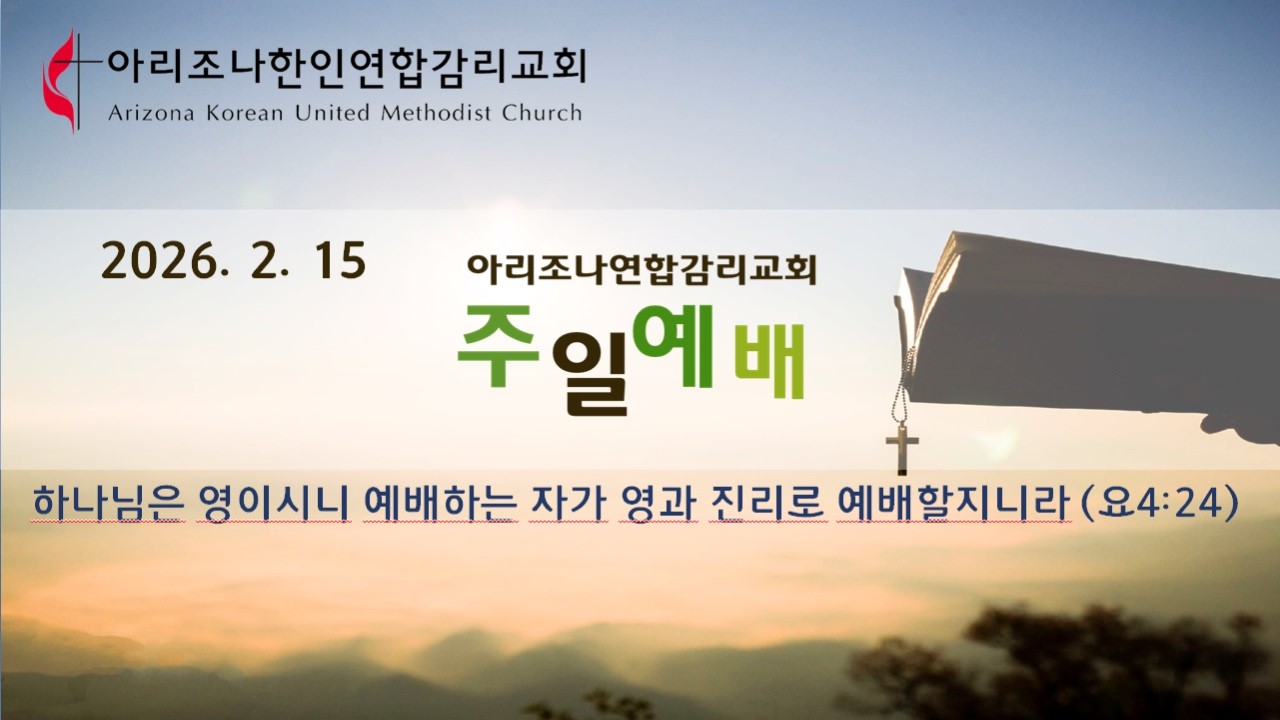 아리조나한인연합감리교회
Arizona Korean United Methodist Church

2026. 2. 15

아리조나연합감리교회
주일예배

하나님은 영이시니 예배하는 자가 영과 진리로 예배할지니라 (요4:24)